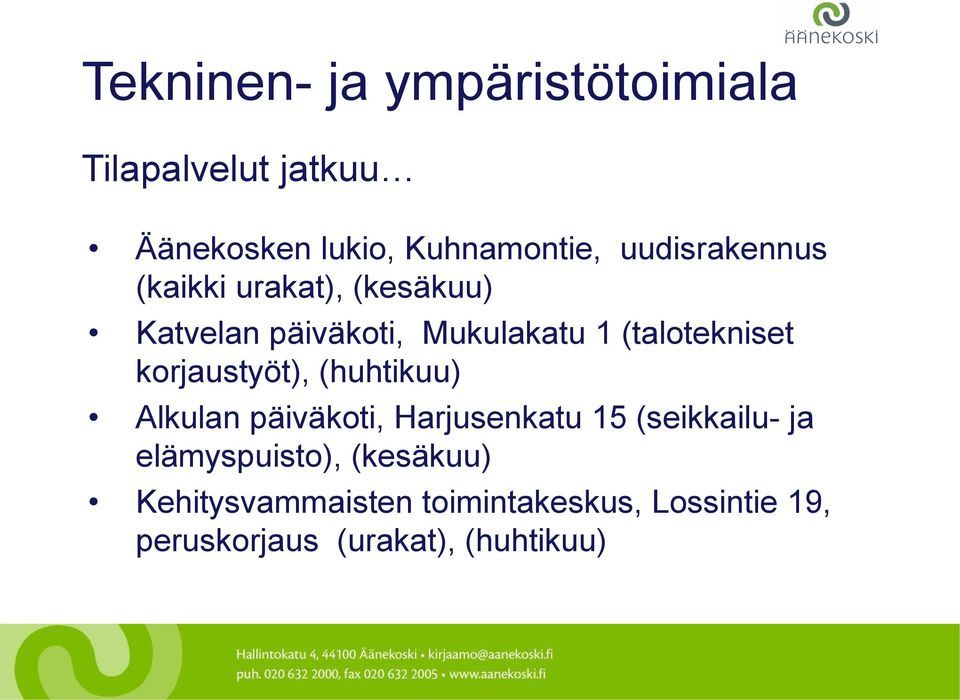 äänekoski

Tekninen- ja ympäristötoimiala

Tilapalvelut jatkuu…

• Äänekosken lukio, Kuhnamontie, uudisrakennus (kaikki urakat), (kesäkuu)
• Katvelan päiväkoti, Mukulakatu 1 (talotekniset korjaustyöt), (huhtikuu)
• Alkulan päiväkoti, Harjusenkatu 15 (seikkailu- ja elämyspuisto), (kesäkuu)
• Kehitysvammaisten toimintakeskus, Lossintie 19, peruskorjaus (urakat), (huhtikuu)

Hallintokatu 4, 44100 Äänekoski • kirjaamo@aanekoski.fi
puh. 020 632 2000, fax 020 632 2005 • www.aanekoski.fi